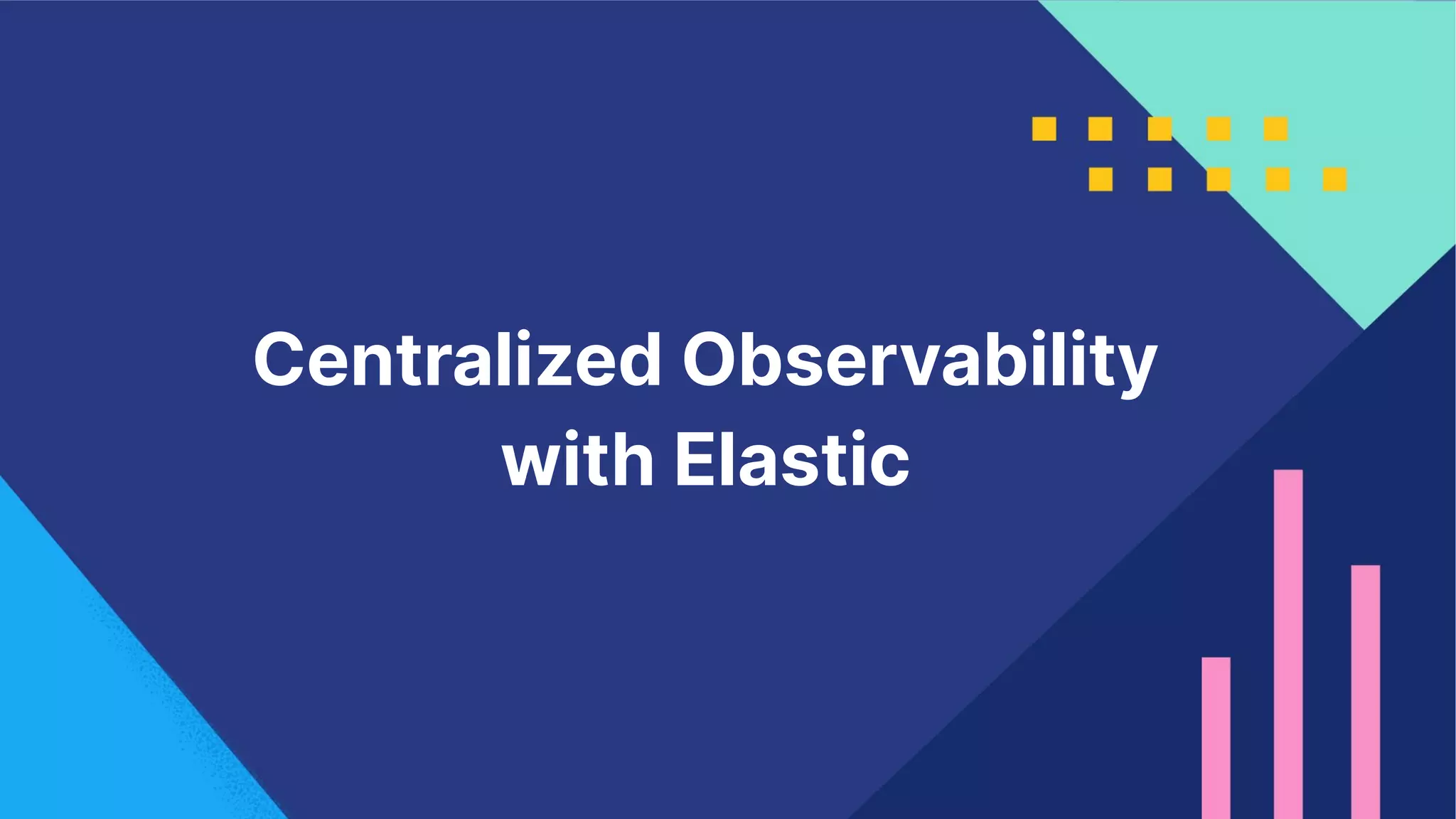 Centralized Observability with Elastic